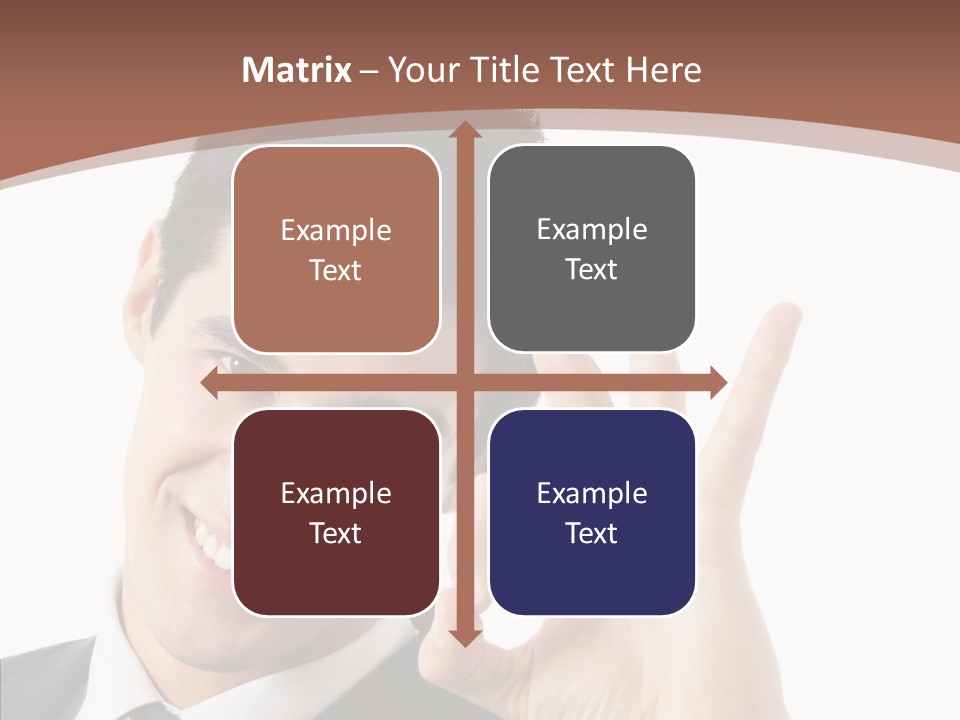 Matrix – Your Title Text Here

Example Text

Example Text

Example Text

Example Text